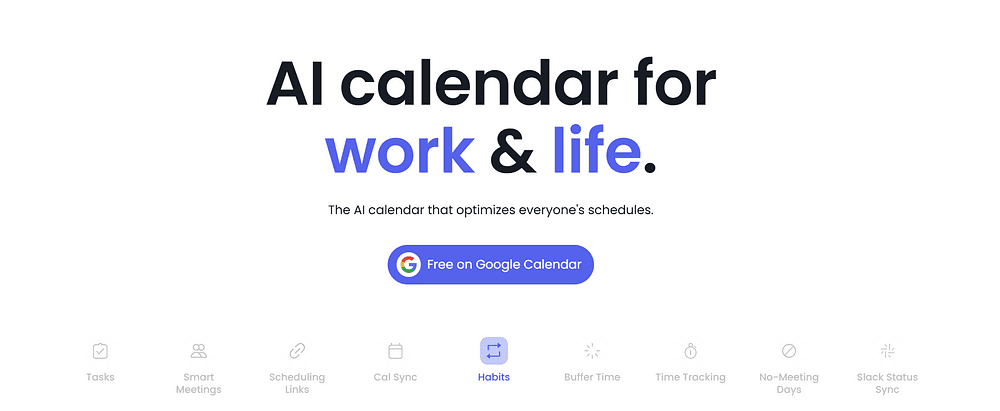 AI calendar for work & life.

The AI calendar that optimizes everyone's schedules.

Free on Google Calendar

Tasks

Smart Meetings

Scheduling Links

Cal Sync

Habits

Buffer Time

Time Tracking

No-Meeting Days

Slack Status Sync